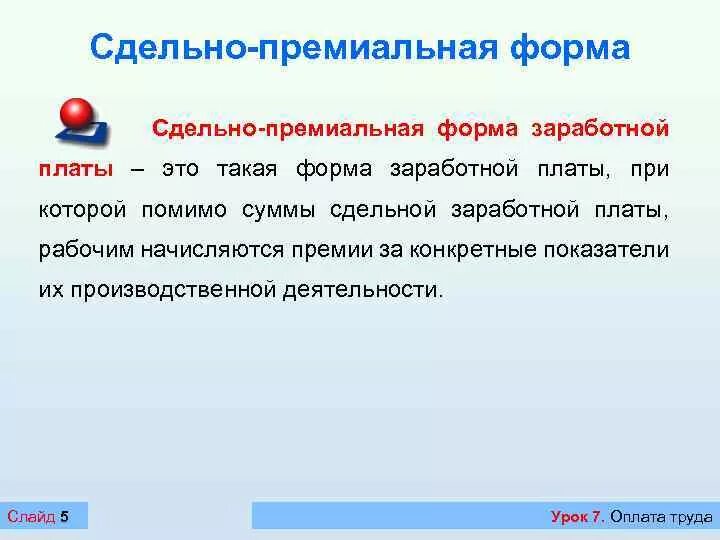 Сдельно-премиальная форма

Сдельно-премиальная форма заработной платы – это такая форма заработной платы, при которой помимо суммы сдельной заработной платы, рабочим начисляются премии за конкретные показатели их производственной деятельности.

Слайд 5

Урок 7. Оплата труда